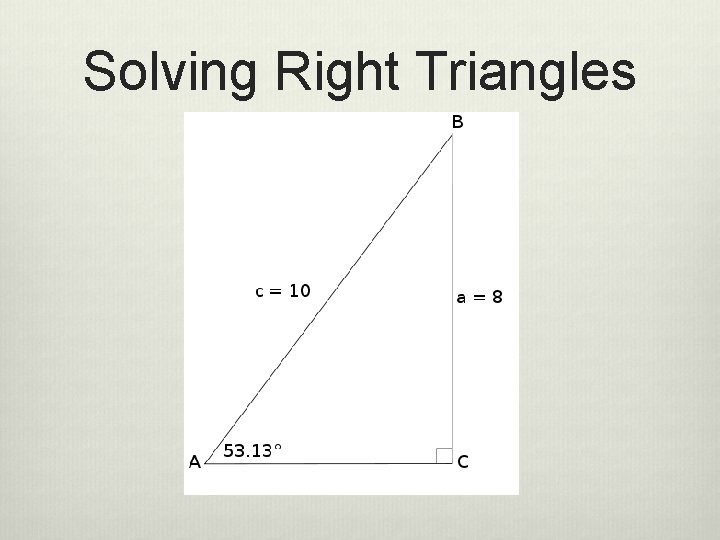 Solving Right Triangles

B

c = 10

a = 8

A

53.13°

C